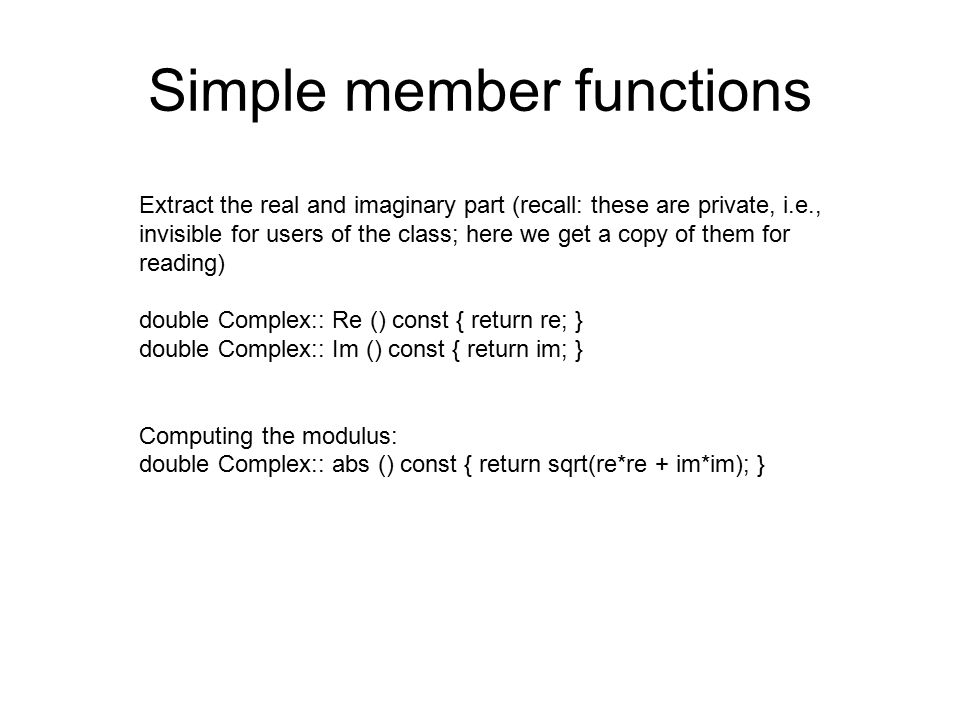 Simple member functions

Extract the real and imaginary part (recall: these are private, i.e., invisible for users of the class; here we get a copy of them for reading)

double Complex:: Re () const { return re; }
double Complex:: Im () const { return im; }

Computing the modulus:
double Complex:: abs () const { return sqrt(re*re + im*im); }